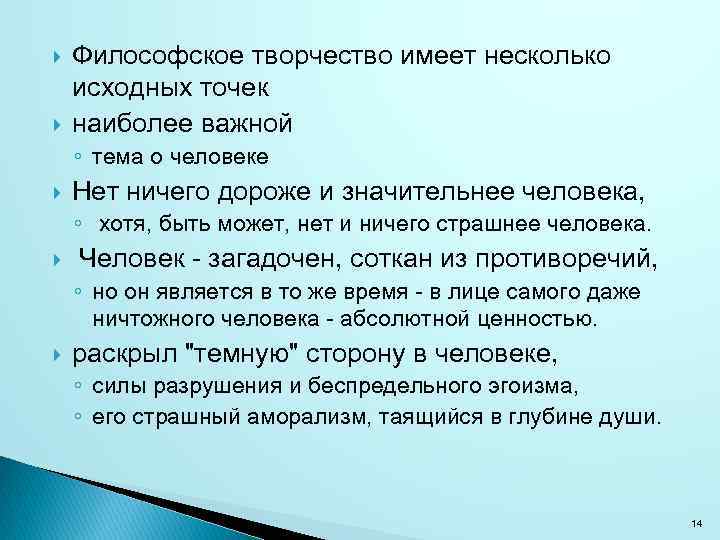 Философское творчество имеет несколько исходных точек

наиболее важной

тема о человеке

Нет ничего дороже и значительнее человека,

хотя, быть может, нет и ничего страшнее человека.

Человек - загадочен, соткан из противоречий,

но он является в то же время - в лице самого даже ничтожного человека - абсолютной ценностью.

раскрыл "темную" сторону в человеке,

силы разрушения и беспредельного эгоизма,

его страшный аморализм, таящийся в глубине души.

14